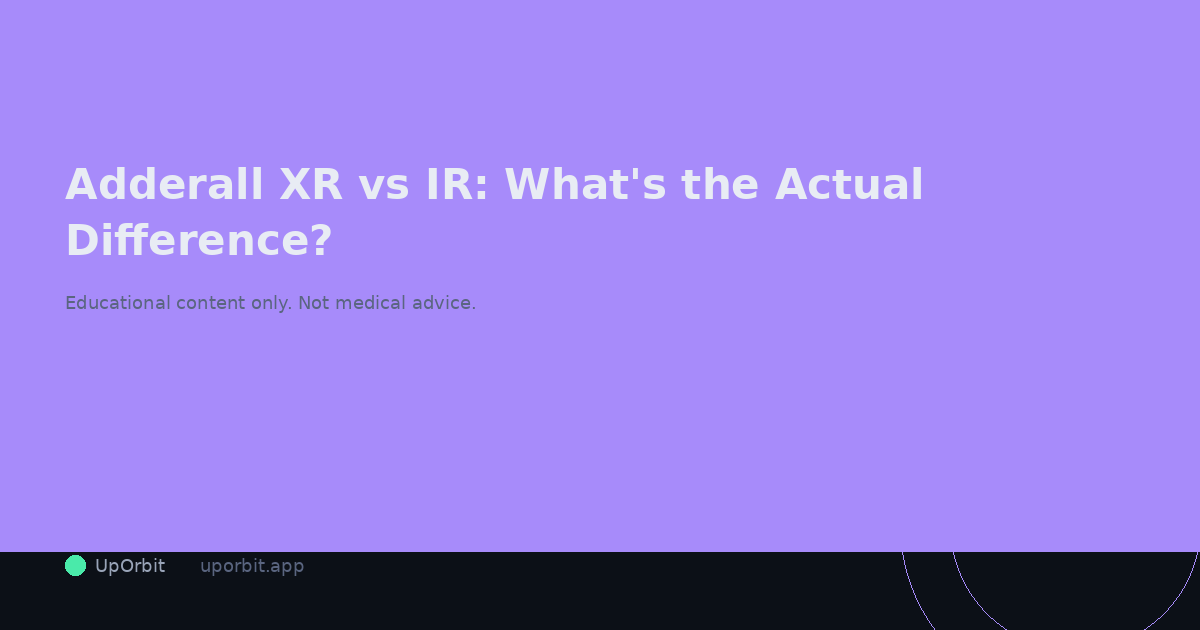 Adderall XR vs IR: What's the Actual Difference?

Educational content only. Not medical advice.

UpOrbit uporbit.app